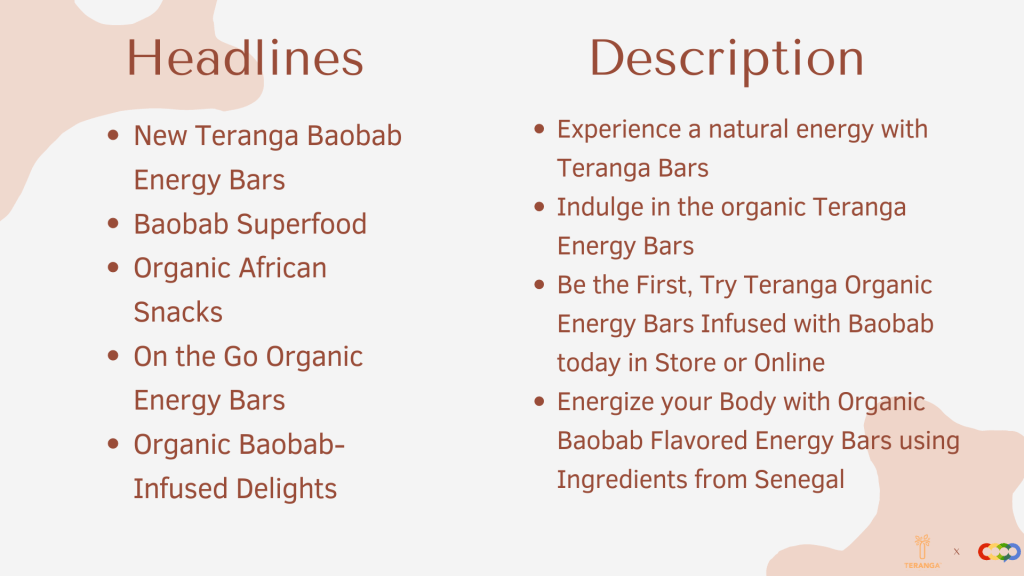 Headlines

- New Teranga Baobab Energy Bars
- Baobab Superfood
- Organic African Snacks
- On the Go Organic Energy Bars
- Organic Baobab-Infused Delights

Description

- Experience a natural energy with Teranga Bars
- Indulge in the organic Teranga Energy Bars
- Be the First, Try Teranga Organic Energy Bars Infused with Baobab today in Store or Online
- Energize your Body with Organic Baobab Flavored Energy Bars using Ingredients from Senegal

TERANGA x